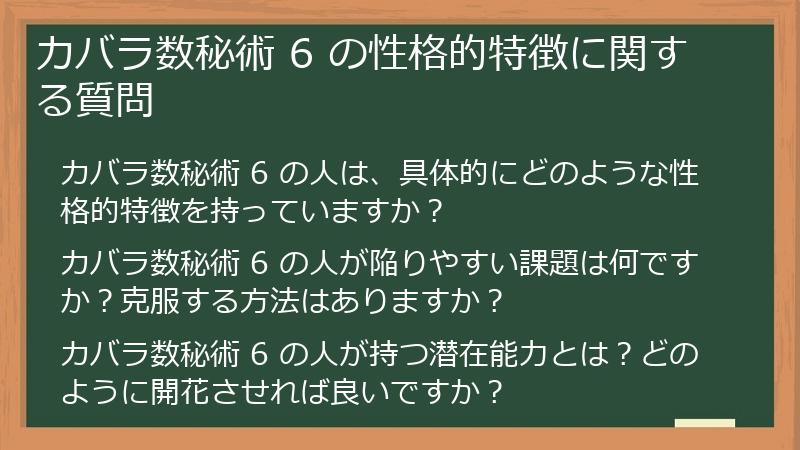 カバラ数秘術 6 の性格的特徴に関する質問

カバラ数秘術 6 の人は、具体的にどのような性格的特徴を持っていますか？

カバラ数秘術 6 の人が陥りやすい課題は何ですか？克服する方法はありますか？

カバラ数秘術 6 の人が持つ潜在能力とは？どのように開花させれば良いですか？